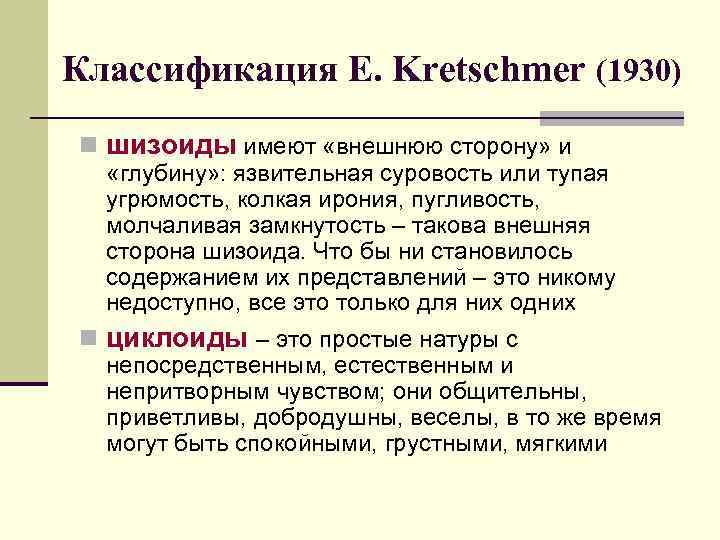 Классификация E. Kretschmer (1930)

шизоиды имеют «внешнюю сторону» и «глубину»: язвительная суровость или тупая угрюмость, колкая ирония, пугливость, молчаливая замкнутость – такова внешняя сторона шизоида. Что бы ни становилось содержанием их представлений – это никому недоступно, все это только для них одних

циклоиды – это простые натуры с непосредственным, естественным и непритворным чувством; они общительны, приветливы, добродушны, веселы, в то же время могут быть спокойными, грустными, мягкими